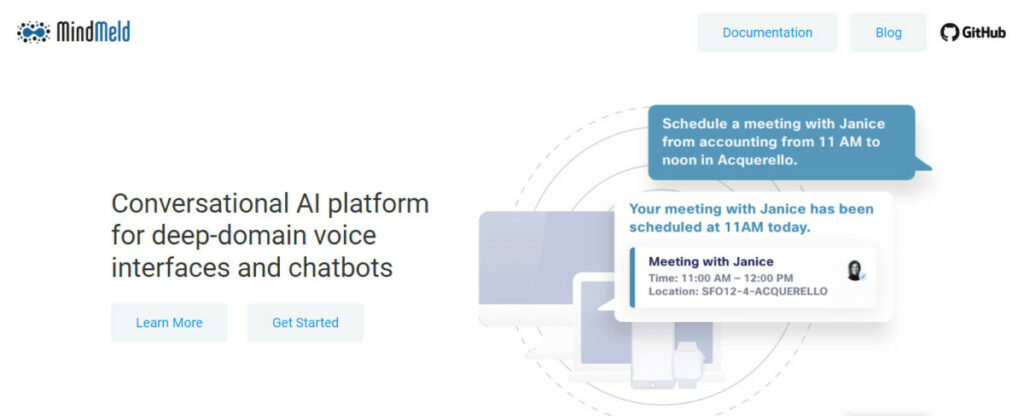 MindMeld

Documentation

Blog

GitHub

Conversational AI platform for deep-domain voice interfaces and chatbots

Learn More

Get Started

Schedule a meeting with Janice from accounting from 11 AM to noon in Acquerello.

Your meeting with Janice has been scheduled at 11AM today.

Meeting with Janice
Time: 11:00 AM – 12:00 PM
Location: SFO12-4-ACQUERELLO